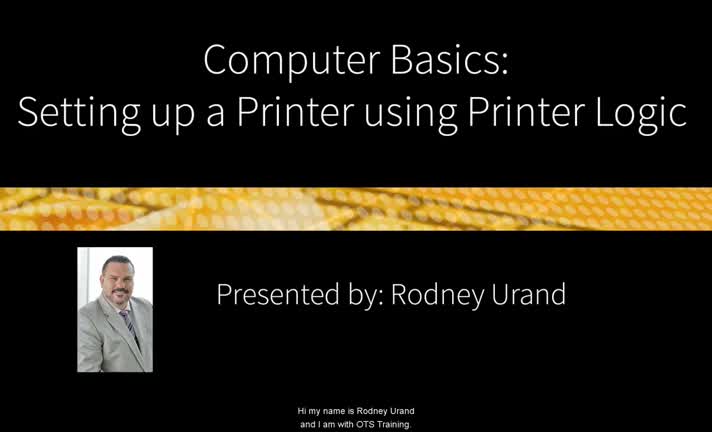 Computer Basics:
Setting up a Printer using Printer Logic

Presented by: Rodney Urand

Hi my name is Rodney Urand
and I am with OTS Training.